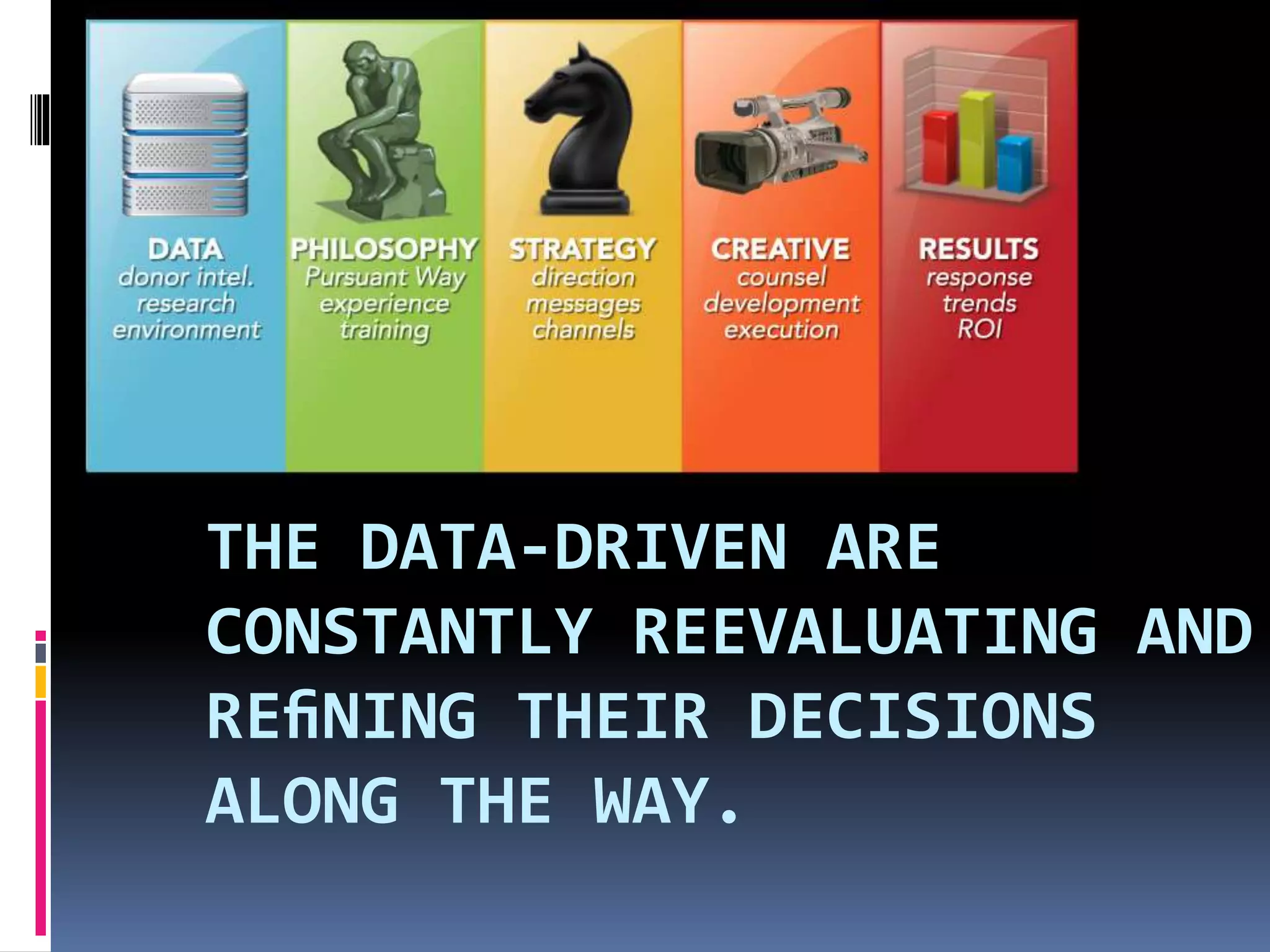 DATA
donor intel.
research
environment

PHILOSOPHY
Pursuant Way
experience
training

STRATEGY
direction
messages
channels

CREATIVE
counsel
development
execution

RESULTS
response
trends
ROI

THE DATA-DRIVEN ARE CONSTANTLY REEVALUATING AND REﬁNING THEIR DECISIONS ALONG THE WAY.